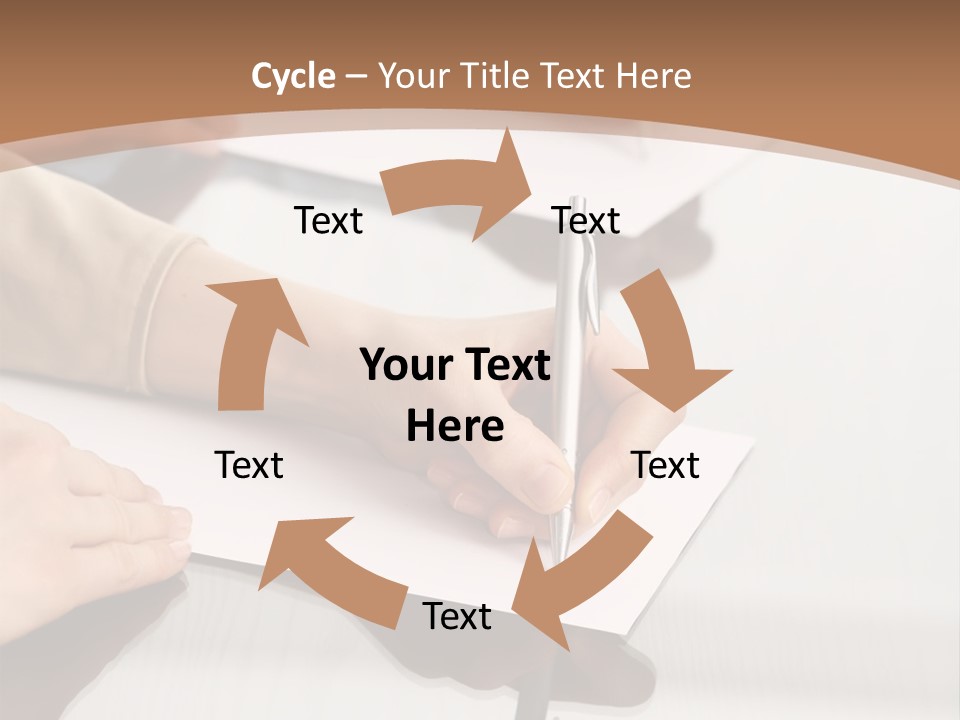 Cycle – Your Title Text Here

Text

Text

Your Text Here

Text

Text

Text